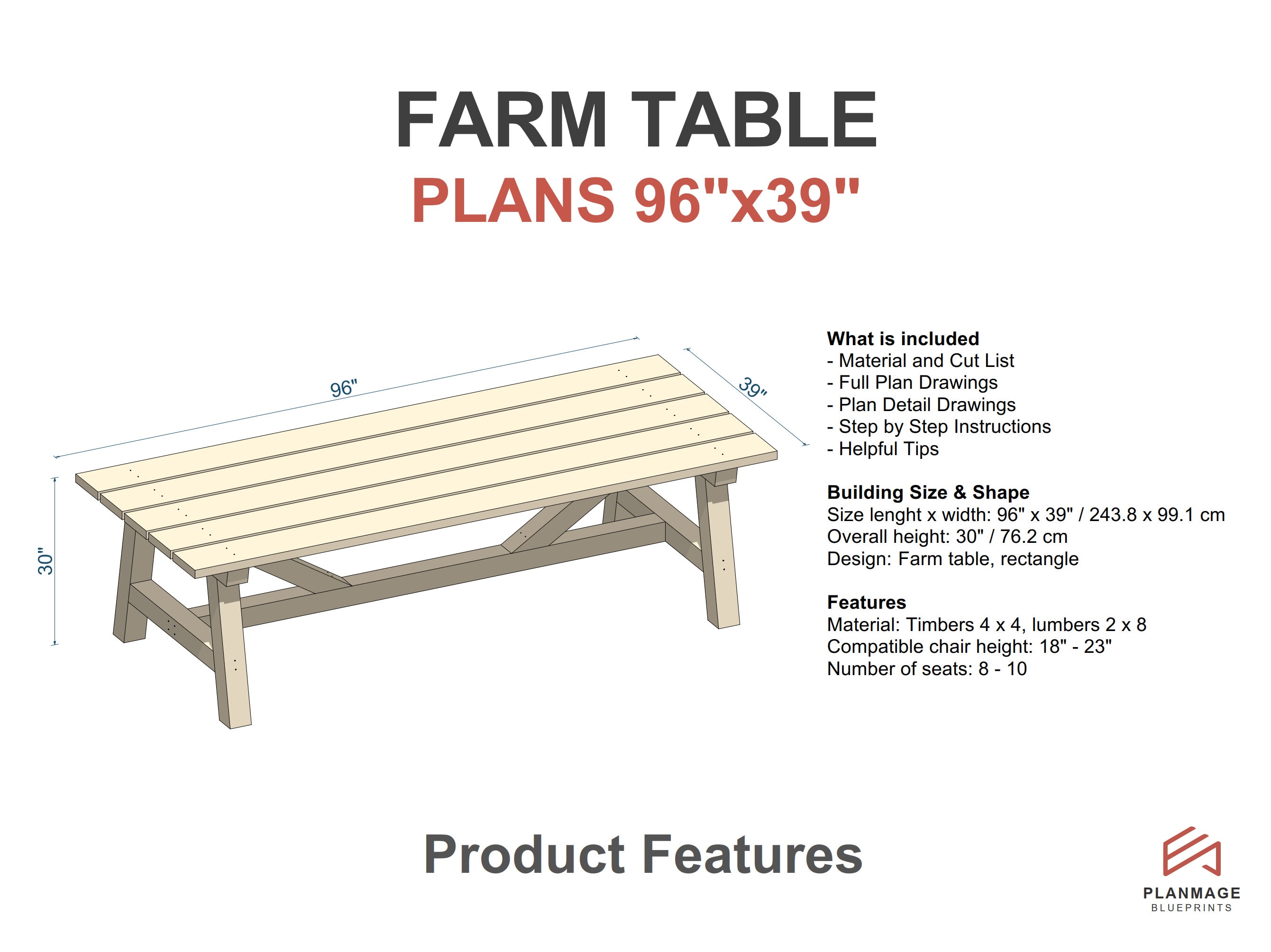 FARM TABLE
PLANS 96"x39"

96"
39"
30"

What is included
- Material and Cut List
- Full Plan Drawings
- Plan Detail Drawings
- Step by Step Instructions
- Helpful Tips

Building Size & Shape
Size lenght x width: 96" x 39" / 243.8 x 99.1 cm
Overall height: 30" / 76.2 cm
Design: Farm table, rectangle

Features
Material: Timbers 4 x 4, lumbers 2 x 8
Compatible chair height: 18" - 23"
Number of seats: 8 - 10

Product Features

PLANMAGE
BLUEPRINTS